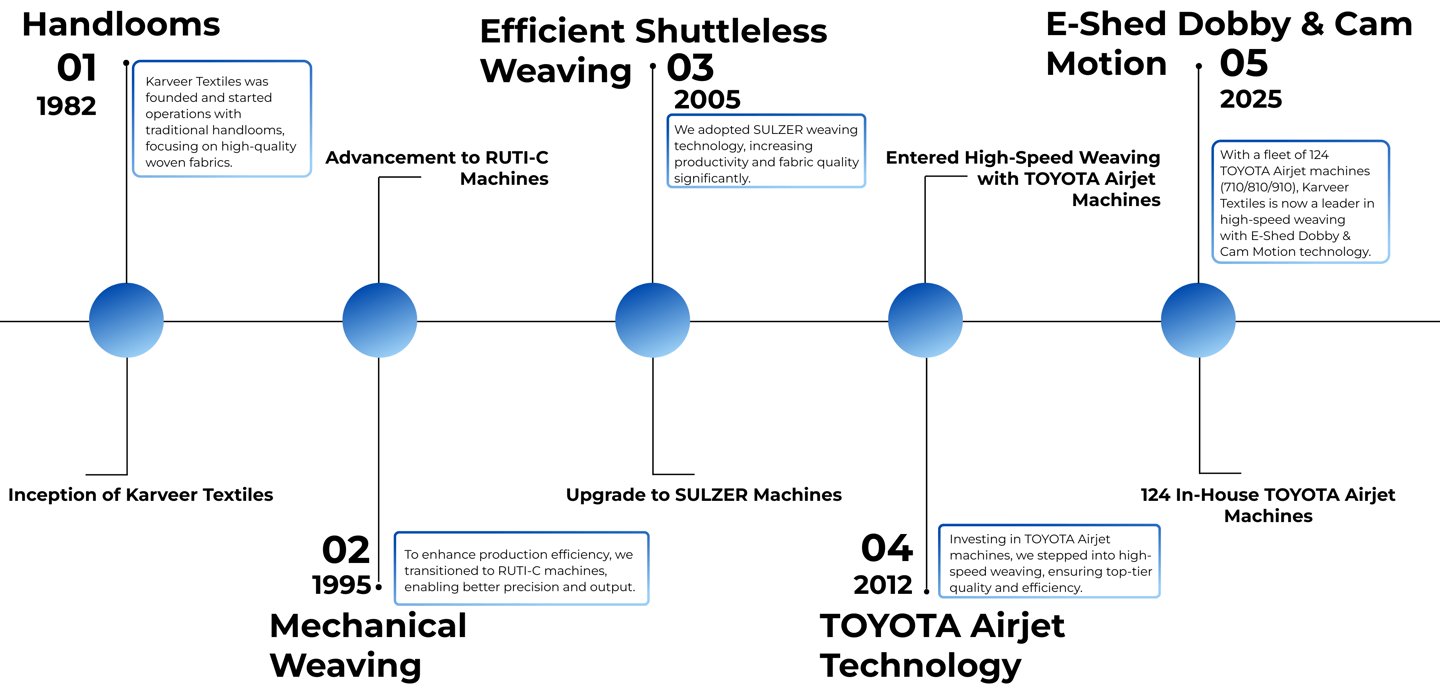 Handlooms
01
1982

Karveer Textiles was founded and started operations with traditional handlooms, focusing on high-quality woven fabrics.

Inception of Karveer Textiles

Advancement to RUTI-C Machines

02
1995

To enhance production efficiency, we transitioned to RUTI-C machines, enabling better precision and output.

Mechanical Weaving

Efficient Shuttleless Weaving
03
2005

We adopted SULZER weaving technology, increasing productivity and fabric quality significantly.

Upgrade to SULZER Machines

Entered High-Speed Weaving with TOYOTA Airjet Machines

04
2012

Investing in TOYOTA Airjet machines, we stepped into high-speed weaving, ensuring top-tier quality and efficiency.

TOYOTA Airjet Technology

E-Shed Dobby & Cam Motion
05
2025

With a fleet of 124 TOYOTA Airjet machines (710/810/910), Karveer Textiles is now a leader in high-speed weaving with E-Shed Dobby & Cam Motion technology.

124 In-House TOYOTA Airjet Machines